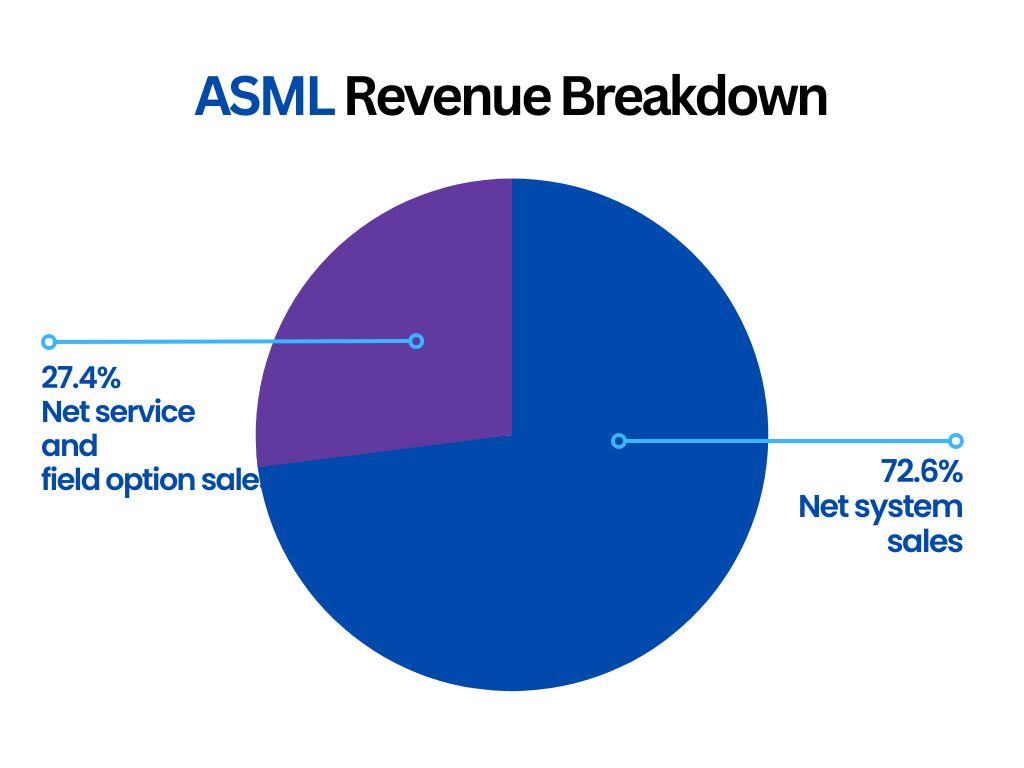 ASML Revenue Breakdown

27.4%
Net service and field option sale

72.6%
Net system sales